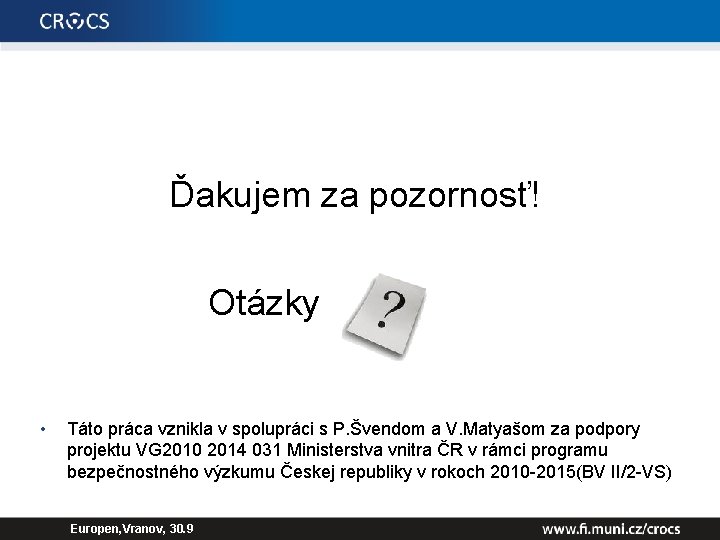 CROCS

Ďakujem za pozornosť!

Otázky

?

• Táto práca vznikla v spolupráci s P.Švendom a V.Matyašom za podpory projektu VG2010 2014 031 Ministerstva vnitra ČR v rámci programu bezpečnostného výzkumu Českej republiky v rokoch 2010-2015(BV II/2-VS)

Europen,Vranov, 30.9

www.fi.muni.cz/crocs